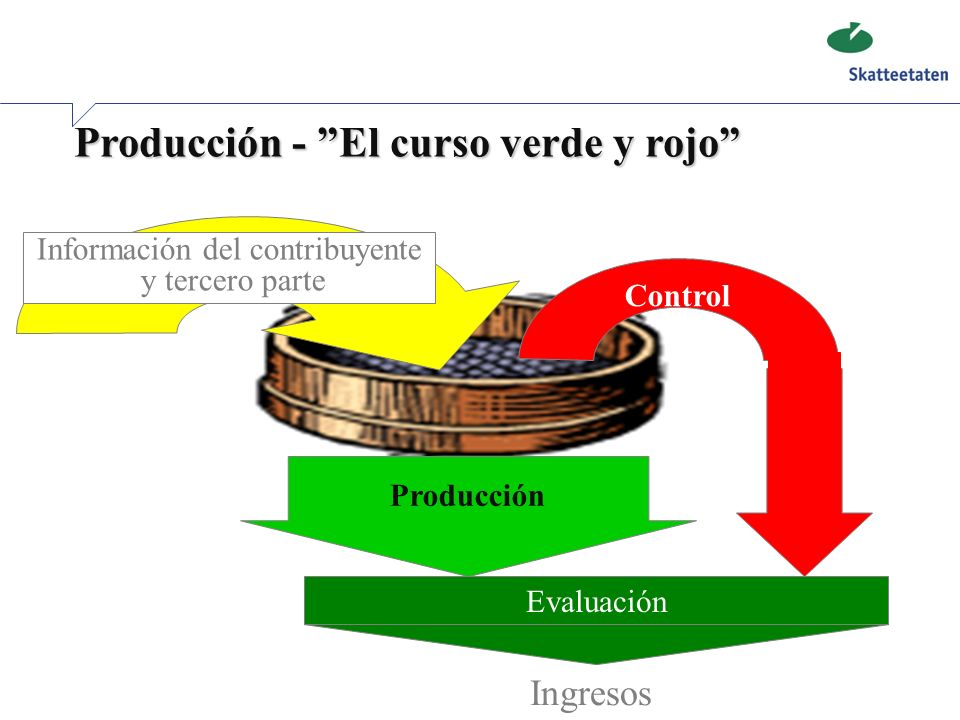 Skatteetaten

Producción - ”El curso verde y rojo”

Información del contribuyente y tercero parte

Control

Producción

Evaluación

Ingresos